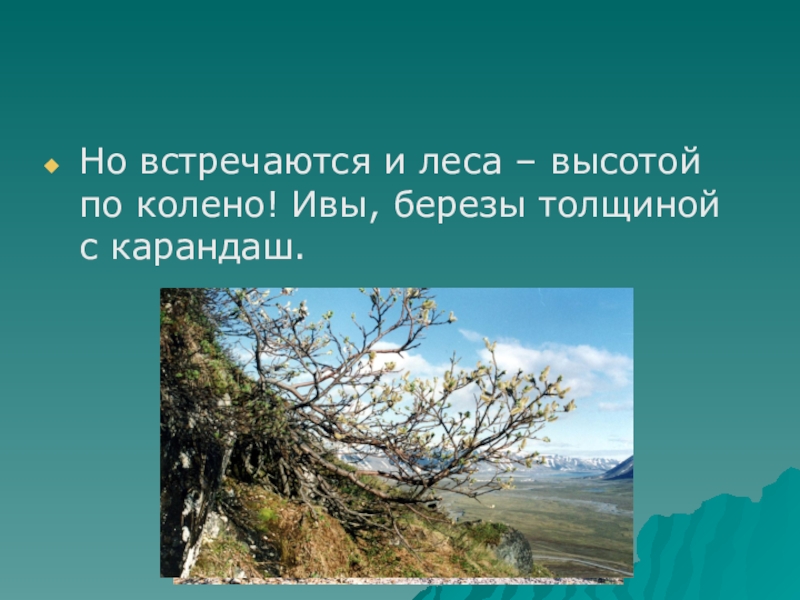 Но встречаются и леса – высотой по колено! Ивы, березы толщиной с карандаш.